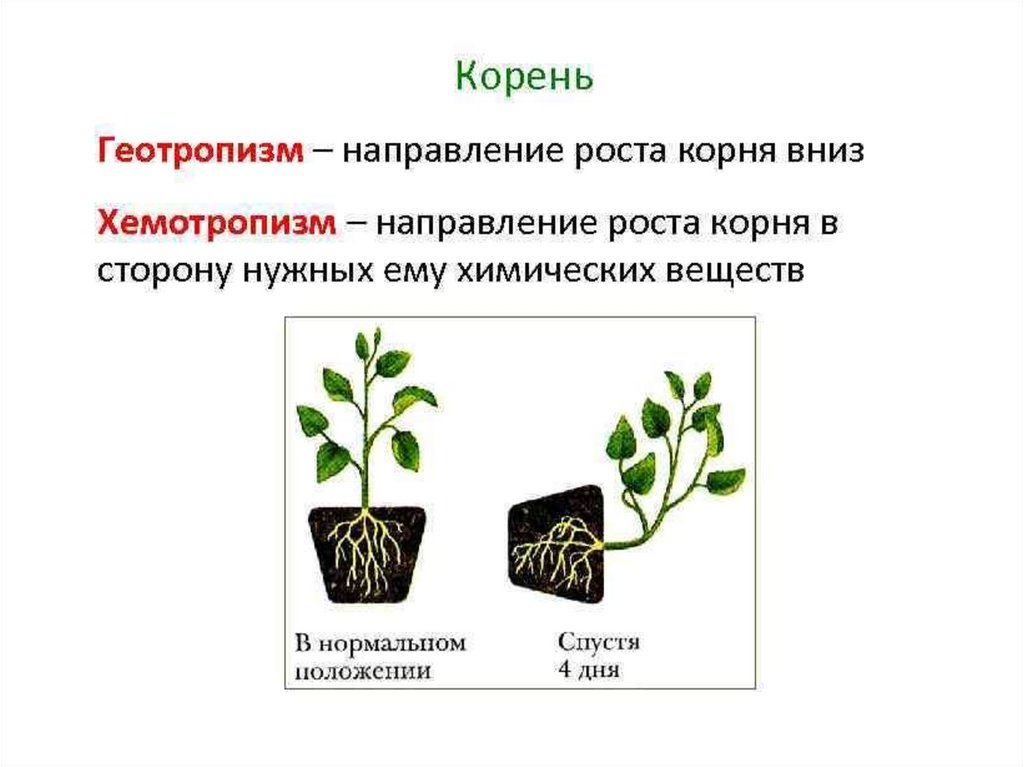 Корень

Геотропизм – направление роста корня вниз

Хемотропизм – направление роста корня в сторону нужных ему химических веществ

В нормальном положении

Спустя 4 дня